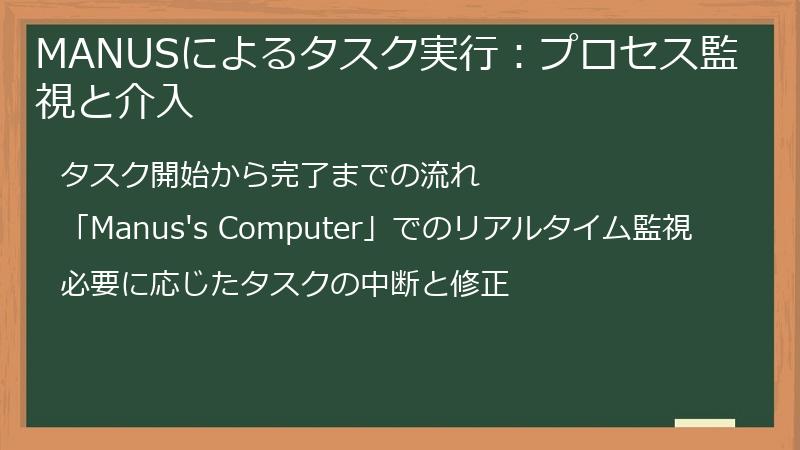 MANUSによるタスク実行：プロセス監視と介入

タスク開始から完了までの流れ

「Manus's Computer」でのリアルタイム監視

必要に応じたタスクの中断と修正